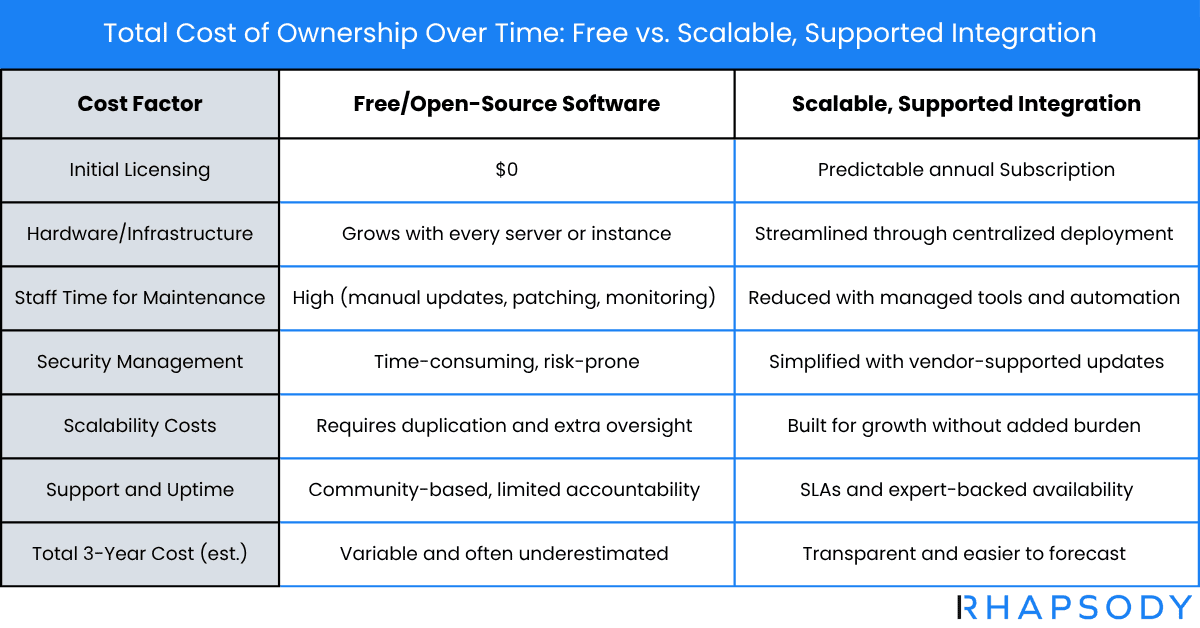 Total Cost of Ownership Over Time: Free vs. Scalable, Supported Integration

| Cost Factor | Free/Open-Source Software | Scalable, Supported Integration |
|---|---|---|
| Initial Licensing | $0 | Predictable annual Subscription |
| Hardware/Infrastructure | Grows with every server or instance | Streamlined through centralized deployment |
| Staff Time for Maintenance | High (manual updates, patching, monitoring) | Reduced with managed tools and automation |
| Security Management | Time-consuming, risk-prone | Simplified with vendor-supported updates |
| Scalability Costs | Requires duplication and extra oversight | Built for growth without added burden |
| Support and Uptime | Community-based, limited accountability | SLAs and expert-backed availability |
| Total 3-Year Cost (est.) | Variable and often underestimated | Transparent and easier to forecast |

RHAPSODY